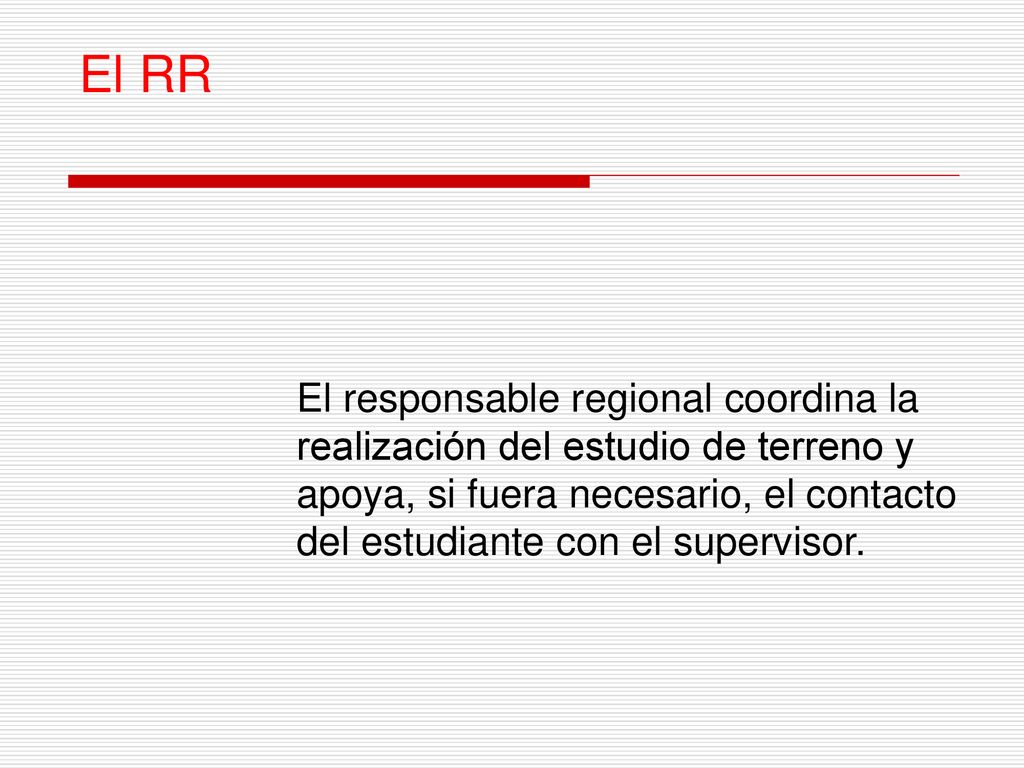 El RR

El responsable regional coordina la realización del estudio de terreno y apoya, si fuera necesario, el contacto del estudiante con el supervisor.